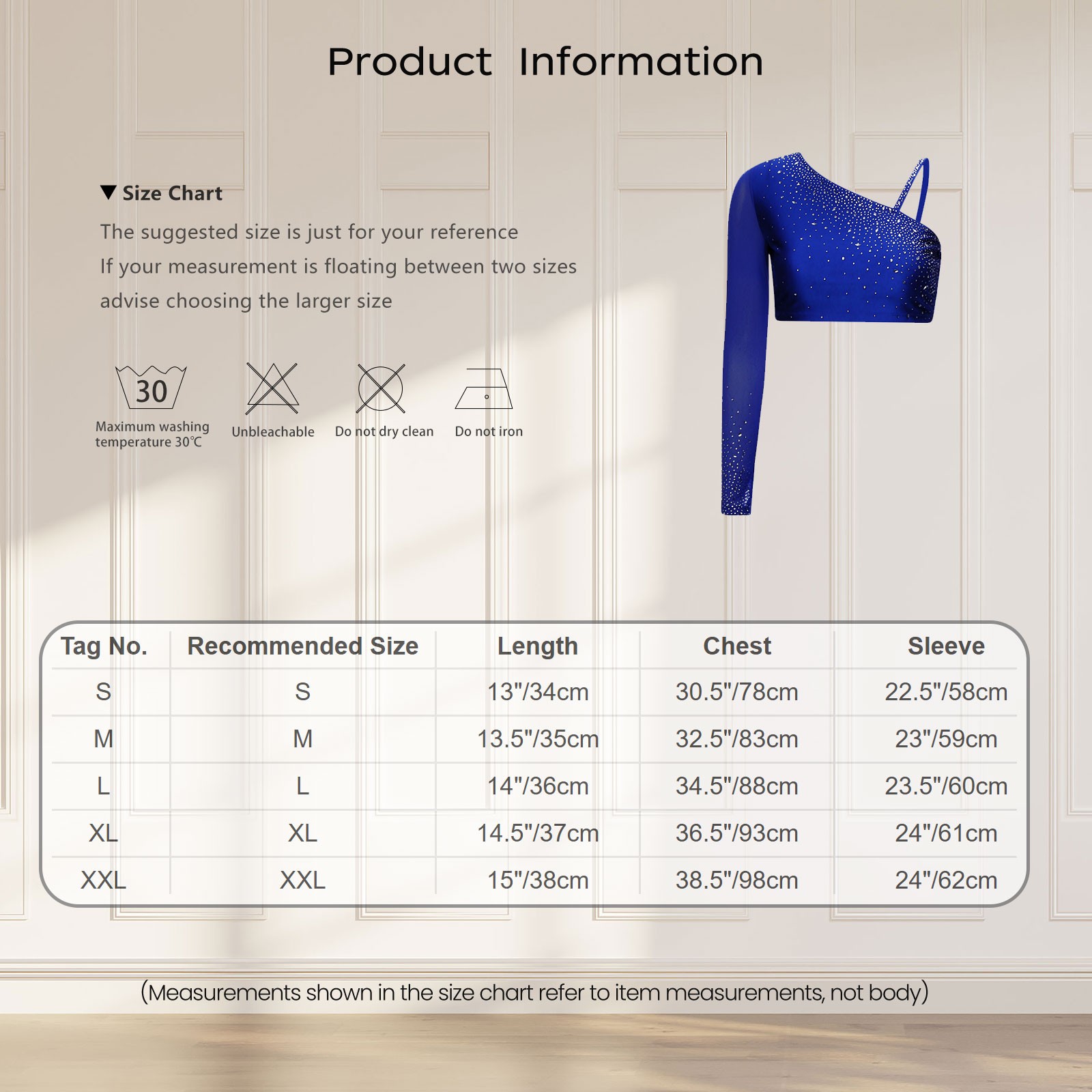 Product Information

▼ Size Chart

The suggested size is just for your reference
If your measurement is floating between two sizes
advise choosing the larger size

30
Maximum washing temperature 30℃

Unbleachable

Do not dry clean

Do not iron

| Tag No. | Recommended Size | Length | Chest | Sleeve |
|---|---|---|---|---|
| S | S | 13"/34cm | 30.5"/78cm | 22.5"/58cm |
| M | M | 13.5"/35cm | 32.5"/83cm | 23"/59cm |
| L | L | 14"/36cm | 34.5"/88cm | 23.5"/60cm |
| XL | XL | 14.5"/37cm | 36.5"/93cm | 24"/61cm |
| XXL | XXL | 15"/38cm | 38.5"/98cm | 24"/62cm |

(Measurements shown in the size chart refer to item measurements, not body)